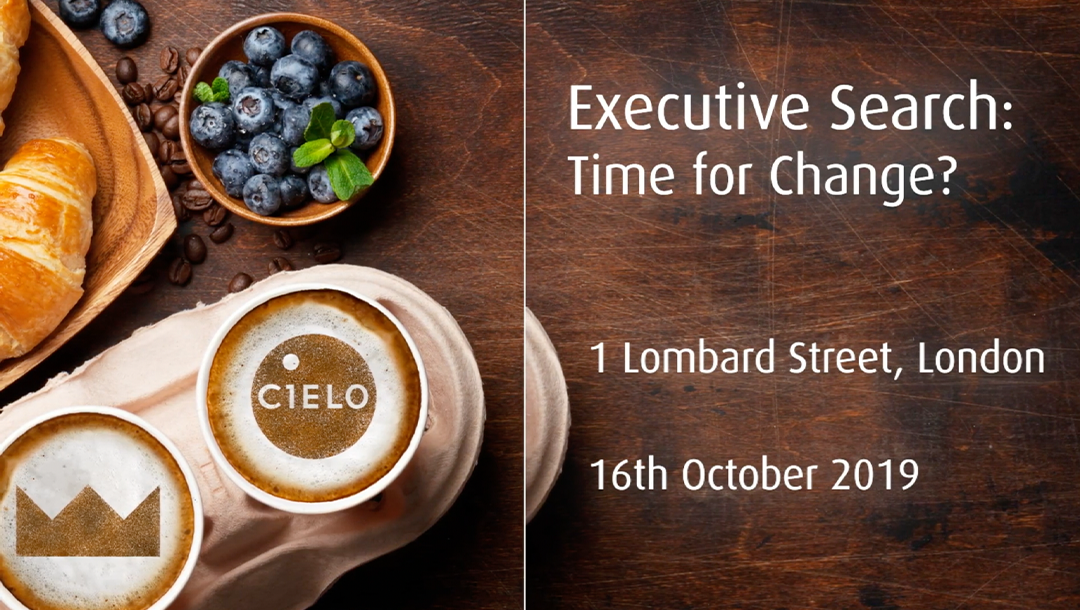 CIELO

Executive Search:
Time for Change?

1 Lombard Street, London

16th October 2019